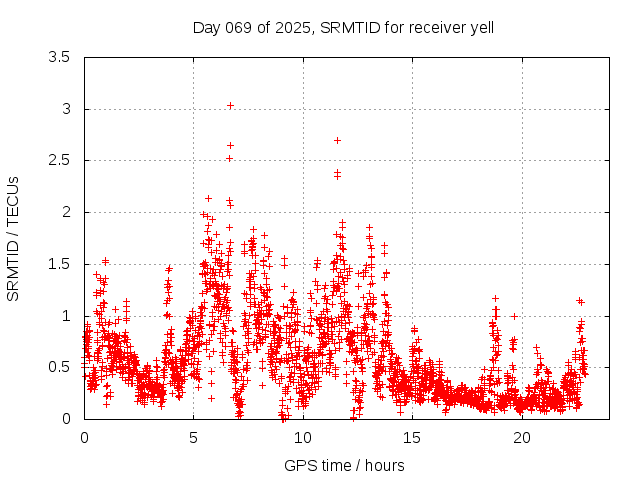 Day 069 of 2025, SRMTID for receiver yell

SRMTID / TECUs

3.5
3
2.5
2
1.5
1
0.5
0

0
5
10
15
20

GPS time / hours